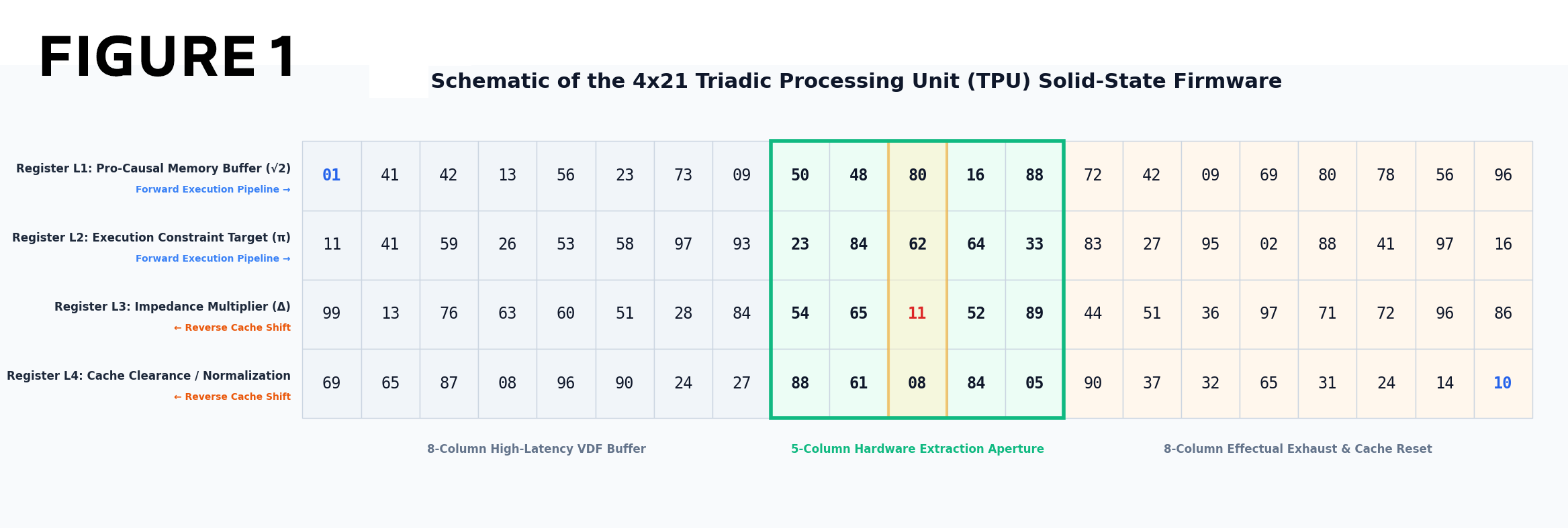 FIGURE 1

Schematic of the 4x21 Triadic Processing Unit (TPU) Solid-State Firmware

| | | | | | | | | | | | | | | | | | | | | | |
|---|---|---|---|---|---|---|---|---|---|---|---|---|---|---|---|---|---|---|---|---|---|
| Register L1: Pro-Causal Memory Buffer (√2) Forward Execution Pipeline → | 01 | 41 | 42 | 13 | 56 | 23 | 73 | 09 | 50 | 48 | 80 | 16 | 88 | 72 | 42 | 09 | 69 | 80 | 78 | 56 | 96 |
| Register L2: Execution Constraint Target (π) Forward Execution Pipeline → | 11 | 41 | 59 | 26 | 53 | 58 | 97 | 93 | 23 | 84 | 62 | 64 | 33 | 83 | 27 | 95 | 02 | 88 | 41 | 97 | 16 |
| Register L3: Impedance Multiplier (Δ) ← Reverse Cache Shift | 99 | 13 | 76 | 63 | 60 | 51 | 28 | 84 | 54 | 65 | 11 | 52 | 89 | 44 | 51 | 36 | 97 | 71 | 72 | 96 | 86 |
| Register L4: Cache Clearance / Normalization ← Reverse Cache Shift | 69 | 65 | 87 | 08 | 96 | 90 | 24 | 27 | 88 | 61 | 08 | 84 | 05 | 90 | 37 | 32 | 65 | 31 | 24 | 14 | 10 |

8-Column High-Latency VDF Buffer

5-Column Hardware Extraction Aperture

8-Column Effectual Exhaust & Cache Reset